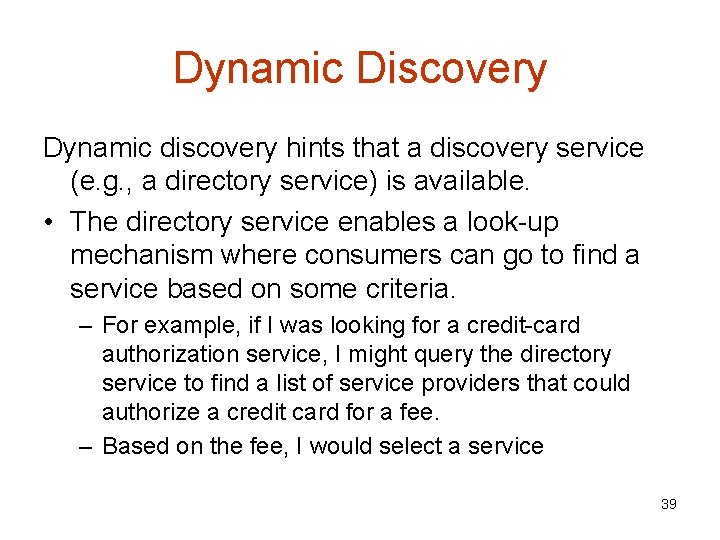 Dynamic Discovery

Dynamic discovery hints that a discovery service (e.g., a directory service) is available.

• The directory service enables a look-up mechanism where consumers can go to find a service based on some criteria.

– For example, if I was looking for a credit-card authorization service, I might query the directory service to find a list of service providers that could authorize a credit card for a fee.

– Based on the fee, I would select a service

39